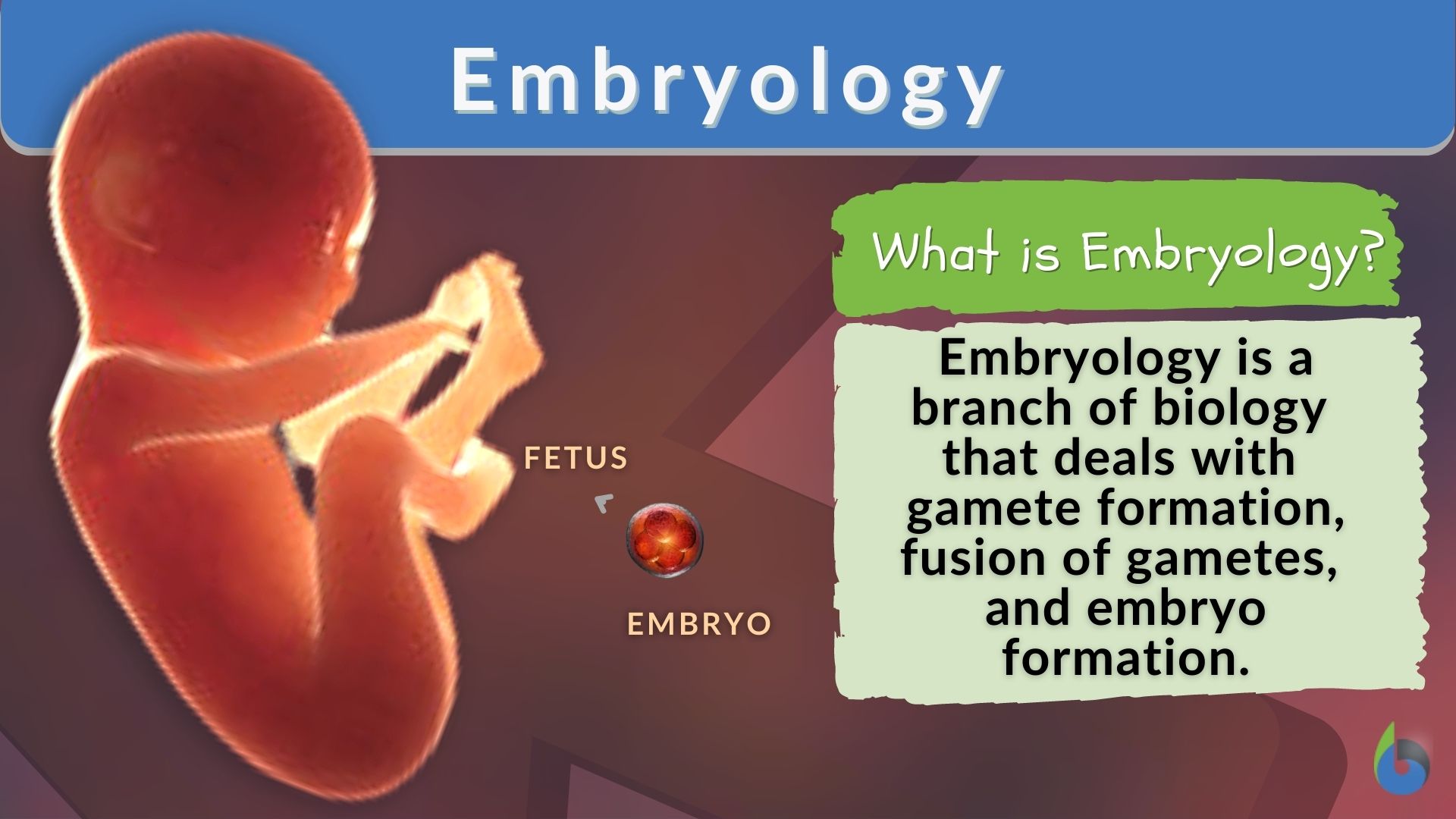 Embryology

FETUS

EMBRYO

What is Embryology?

Embryology is a branch of biology that deals with gamete formation, fusion of gametes, and embryo formation.